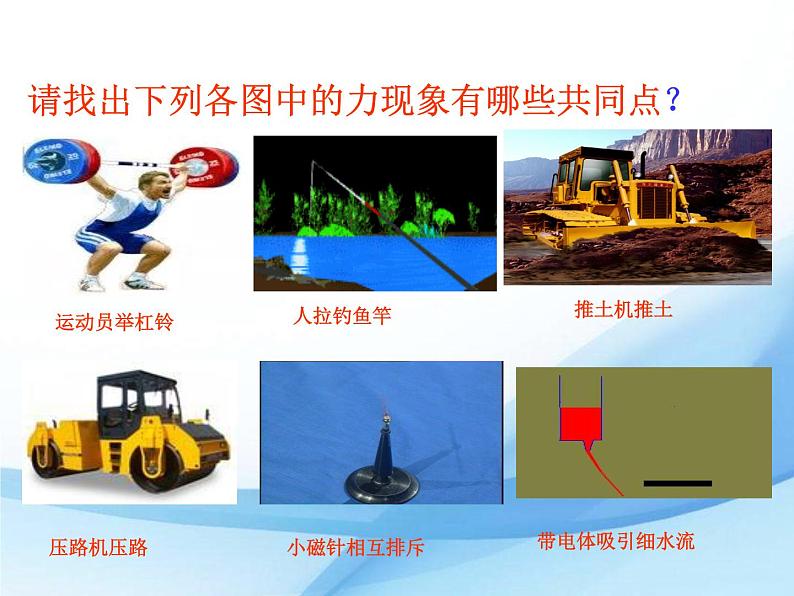 请找出下列各图中的力现象有哪些共同点？

运动员举杠铃

人拉钓鱼竿

推土机推土

压路机压路

小磁针相互排斥

带电体吸引细水流